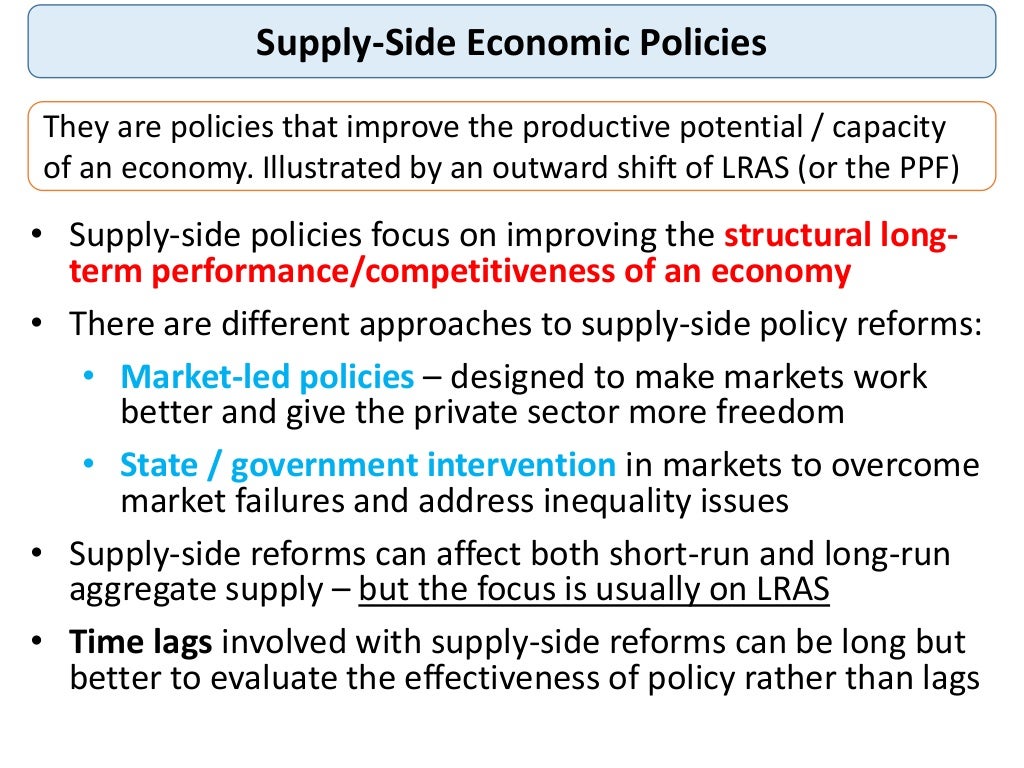 Supply-Side Economic Policies

They are policies that improve the productive potential / capacity of an economy. Illustrated by an outward shift of LRAS (or the PPF)

• Supply-side policies focus on improving the structural long-term performance/competitiveness of an economy
• There are different approaches to supply-side policy reforms:
  • Market-led policies – designed to make markets work better and give the private sector more freedom
  • State / government intervention in markets to overcome market failures and address inequality issues
• Supply-side reforms can affect both short-run and long-run aggregate supply – but the focus is usually on LRAS
• Time lags involved with supply-side reforms can be long but better to evaluate the effectiveness of policy rather than lags